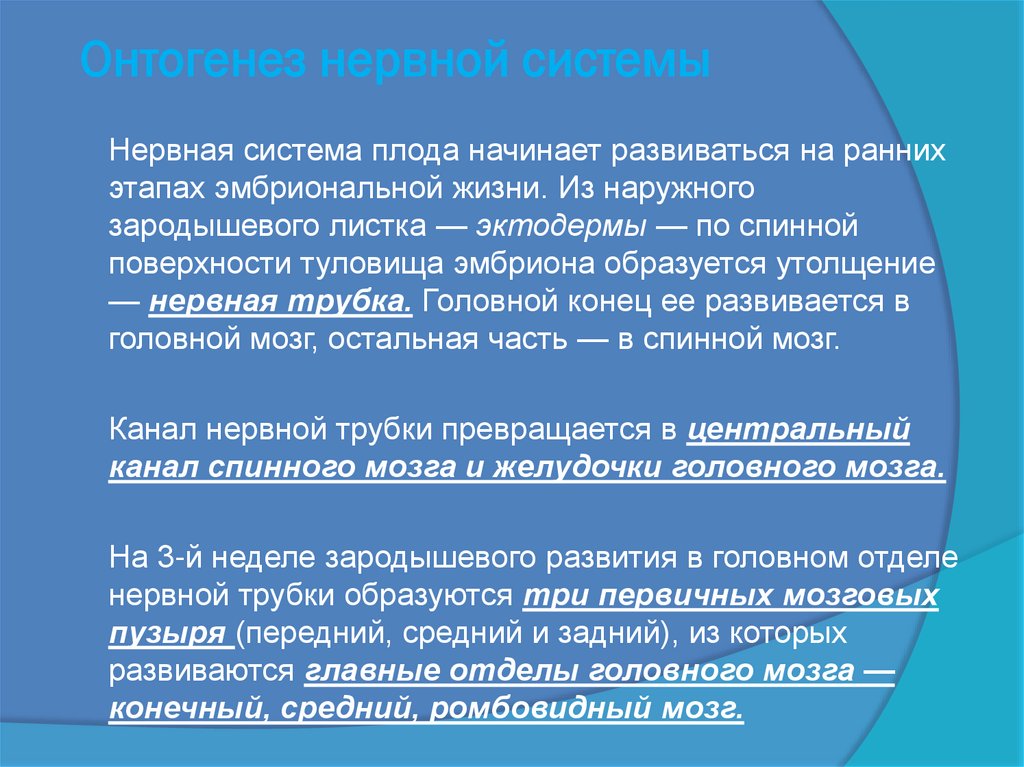 Онтогенез нервной системы

Нервная система плода начинает развиваться на ранних этапах эмбриональной жизни. Из наружного зародышевого листка — эктодермы — по спинной поверхности туловища эмбриона образуется утолщение — нервная трубка. Головной конец ее развивается в головной мозг, остальная часть — в спинной мозг.

Канал нервной трубки превращается в центральный канал спинного мозга и желудочки головного мозга.

На 3-й неделе зародышевого развития в головном отделе нервной трубки образуются три первичных мозговых пузыря (передний, средний и задний), из которых развиваются главные отделы головного мозга — конечный, средний, ромбовидный мозг.